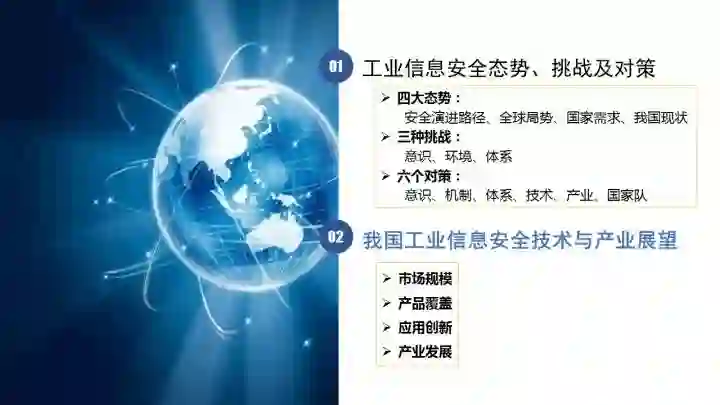 01 工业信息安全态势、挑战及对策

➢ 四大态势：
安全演进路径、全球局势、国家需求、我国现状
➢ 三种挑战：
意识、环境、体系
➢ 六个对策：
意识、机制、体系、技术、产业、国家队

02 我国工业信息安全技术与产业展望

➢ 市场规模
➢ 产品覆盖
➢ 应用创新
➢ 产业发展